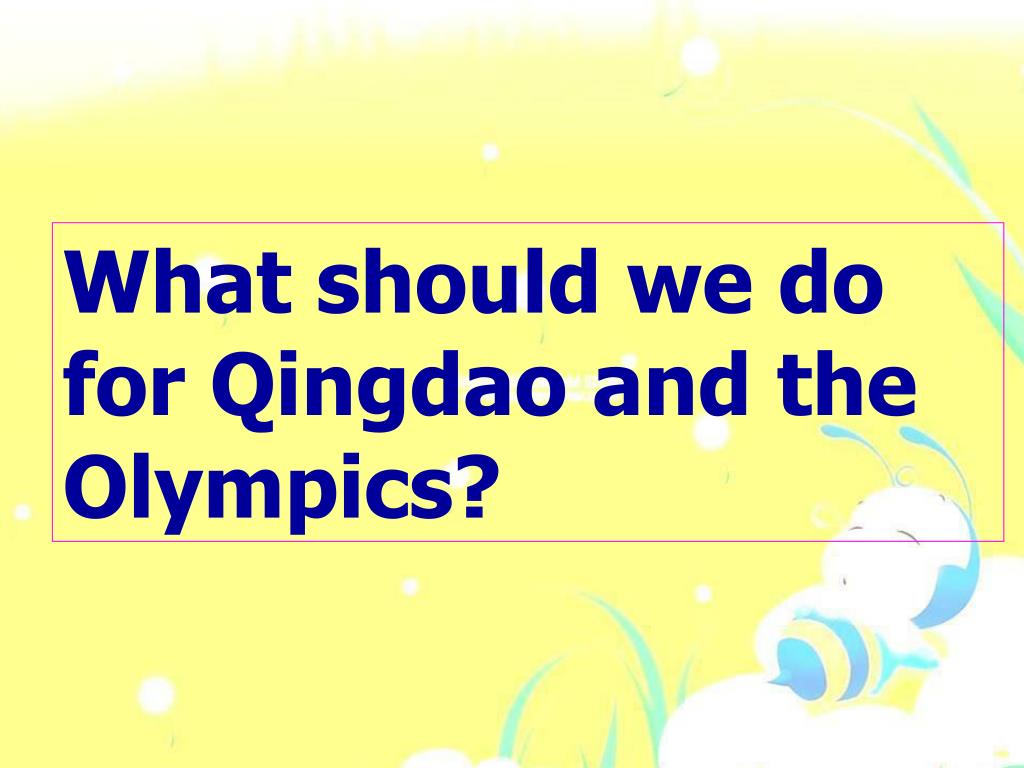 What should we do for Qingdao and the Olympics?